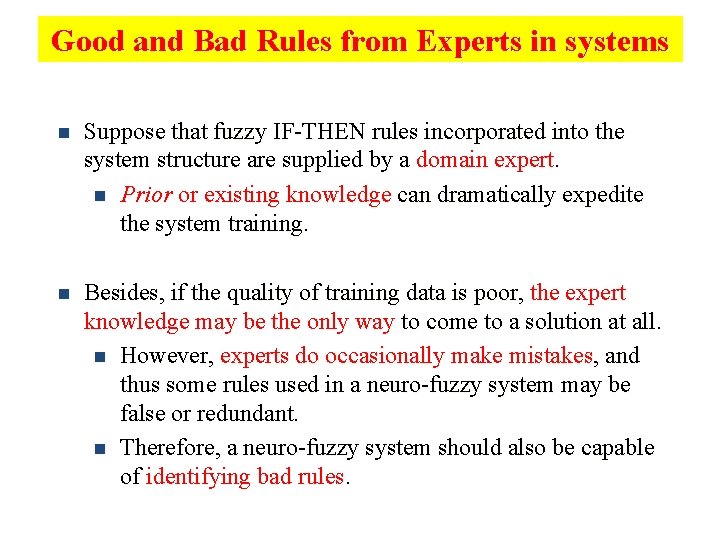 Good and Bad Rules from Experts in systems

Suppose that fuzzy IF-THEN rules incorporated into the system structure are supplied by a domain expert.

Prior or existing knowledge can dramatically expedite the system training.

Besides, if the quality of training data is poor, the expert knowledge may be the only way to come to a solution at all.

However, experts do occasionally make mistakes, and thus some rules used in a neuro-fuzzy system may be false or redundant.

Therefore, a neuro-fuzzy system should also be capable of identifying bad rules.